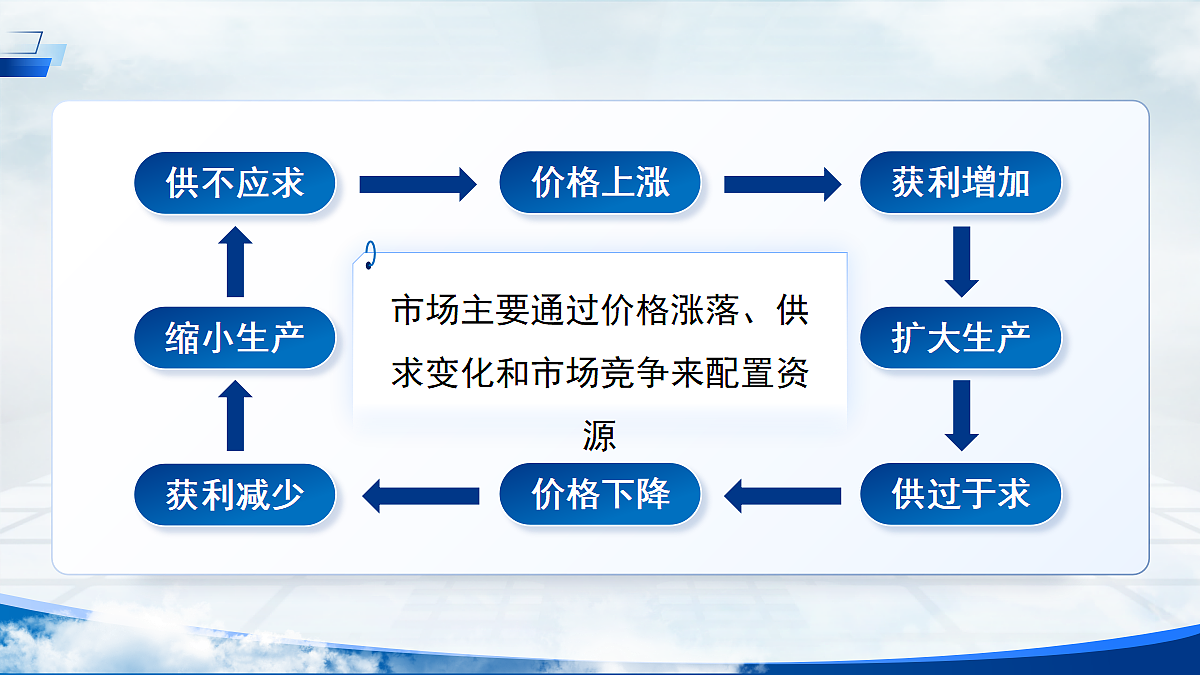 供不应求

价格上涨

获利增加

扩大生产

供过于求

价格下降

获利减少

缩小生产

市场主要通过价格涨落、供求变化和市场竞争来配置资源